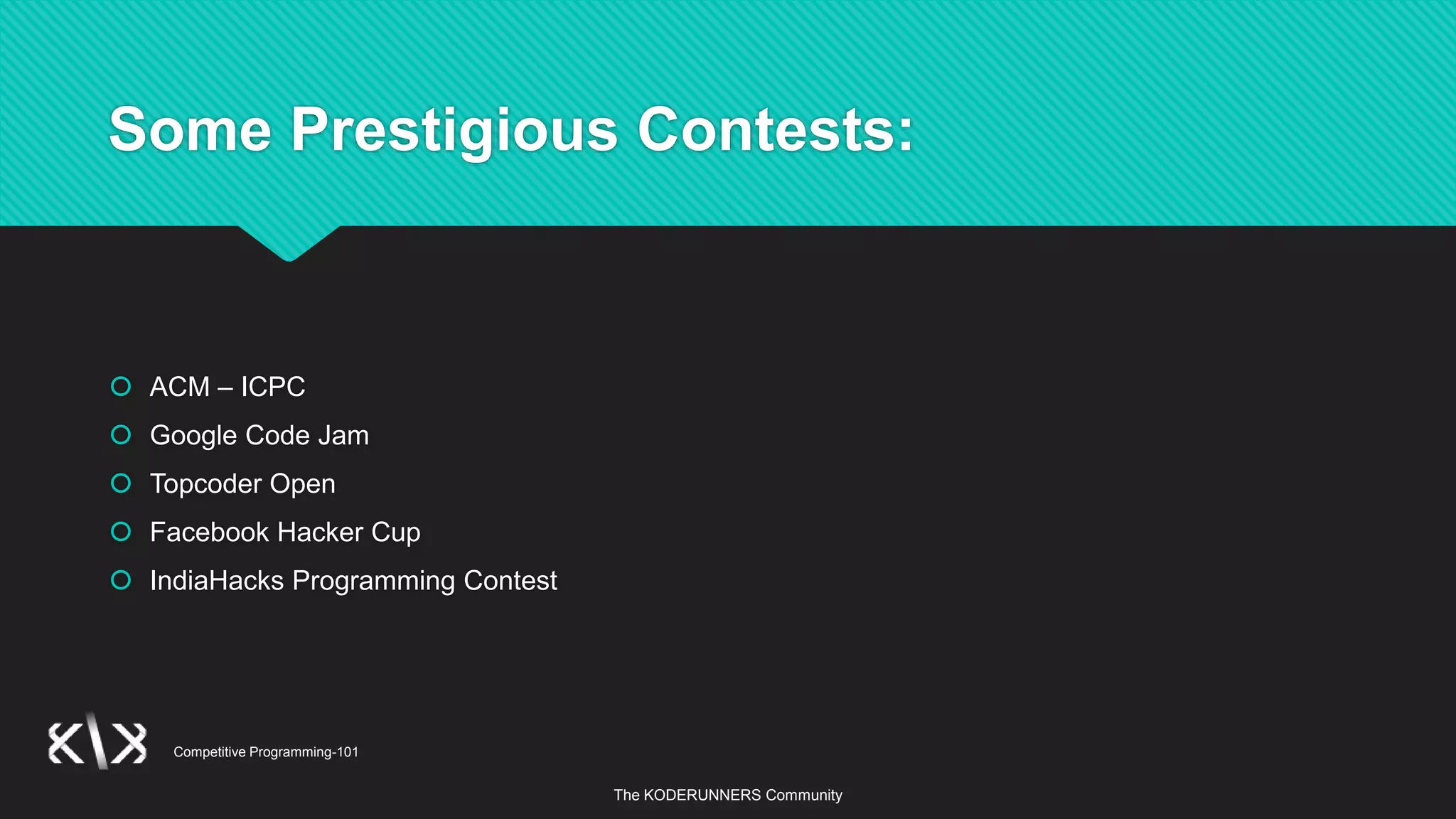 Some Prestigious Contests:

ACM – ICPC
Google Code Jam
Topcoder Open
Facebook Hacker Cup
IndiaHacks Programming Contest

Competitive Programming-101

The KODERUNNERS Community